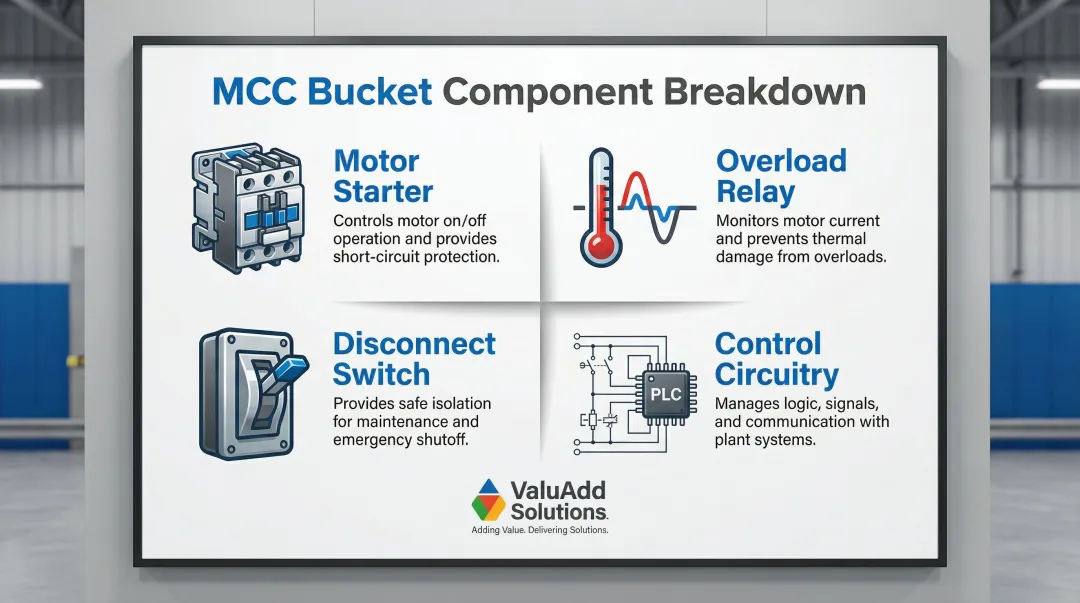 MCC Bucket Component Breakdown

Motor Starter
Controls motor on/off operation and provides short-circuit protection.

Overload Relay
Monitors motor current and prevents thermal damage from overloads.

Disconnect Switch
Provides safe isolation for maintenance and emergency shutoff.

PLC

Control Circuitry
Manages logic, signals, and communication with plant systems.

ValuAdd Solutions
Adding Value. Delivering Solutions.